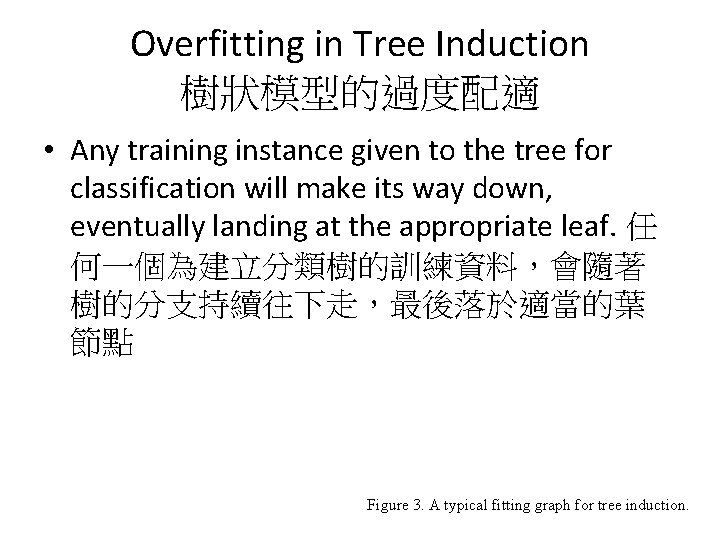 Overfitting in Tree Induction
樹狀模型的過度配適

• Any training instance given to the tree for classification will make its way down, eventually landing at the appropriate leaf. 任何一個為建立分類樹的訓練資料，會隨著樹的分支持續往下走，最後落於適當的葉節點

Figure 3. A typical fitting graph for tree induction.